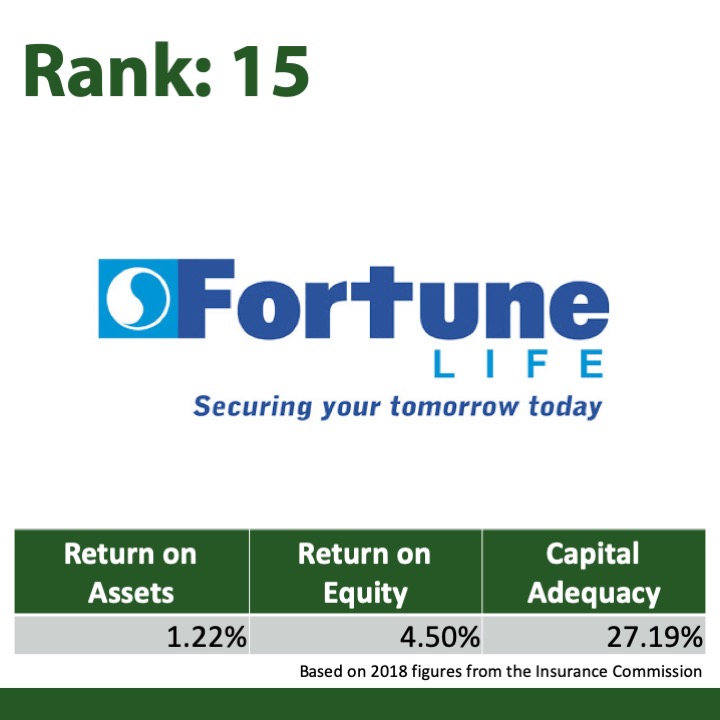 Rank: 15

Fortune
LIFE
Securing your tomorrow today

| Return on Assets | Return on Equity | Capital Adequacy |
|---|---|---|
| 1.22% | 4.50% | 27.19% |

Based on 2018 figures from the Insurance Commission